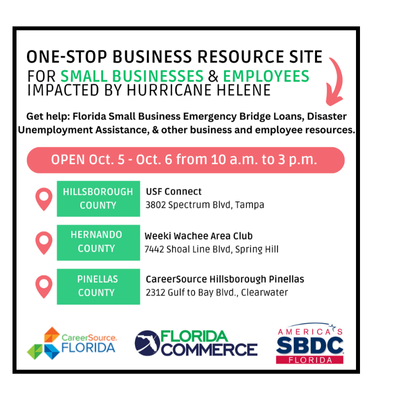 ONE-STOP BUSINESS RESOURCE SITE
FOR SMALL BUSINESSES & EMPLOYEES
IMPACTED BY HURRICANE HELENE

Get help: Florida Small Business Emergency Bridge Loans, Disaster Unemployment Assistance, & other business and employee resources.

OPEN Oct. 5 - Oct. 6 from 10 a.m. to 3 p.m.

HILLSBOROUGH COUNTY
USF Connect
3802 Spectrum Blvd, Tampa

HERNANDO COUNTY
Weeki Wachee Area Club
7442 Shoal Line Blvd, Spring Hill

PINELLAS COUNTY
CareerSource Hillsborough Pinellas
2312 Gulf to Bay Blvd., Clearwater

CareerSource. FLORIDA

FLORIDA COMMERCE

AMERICA'S SBDC FLORIDA